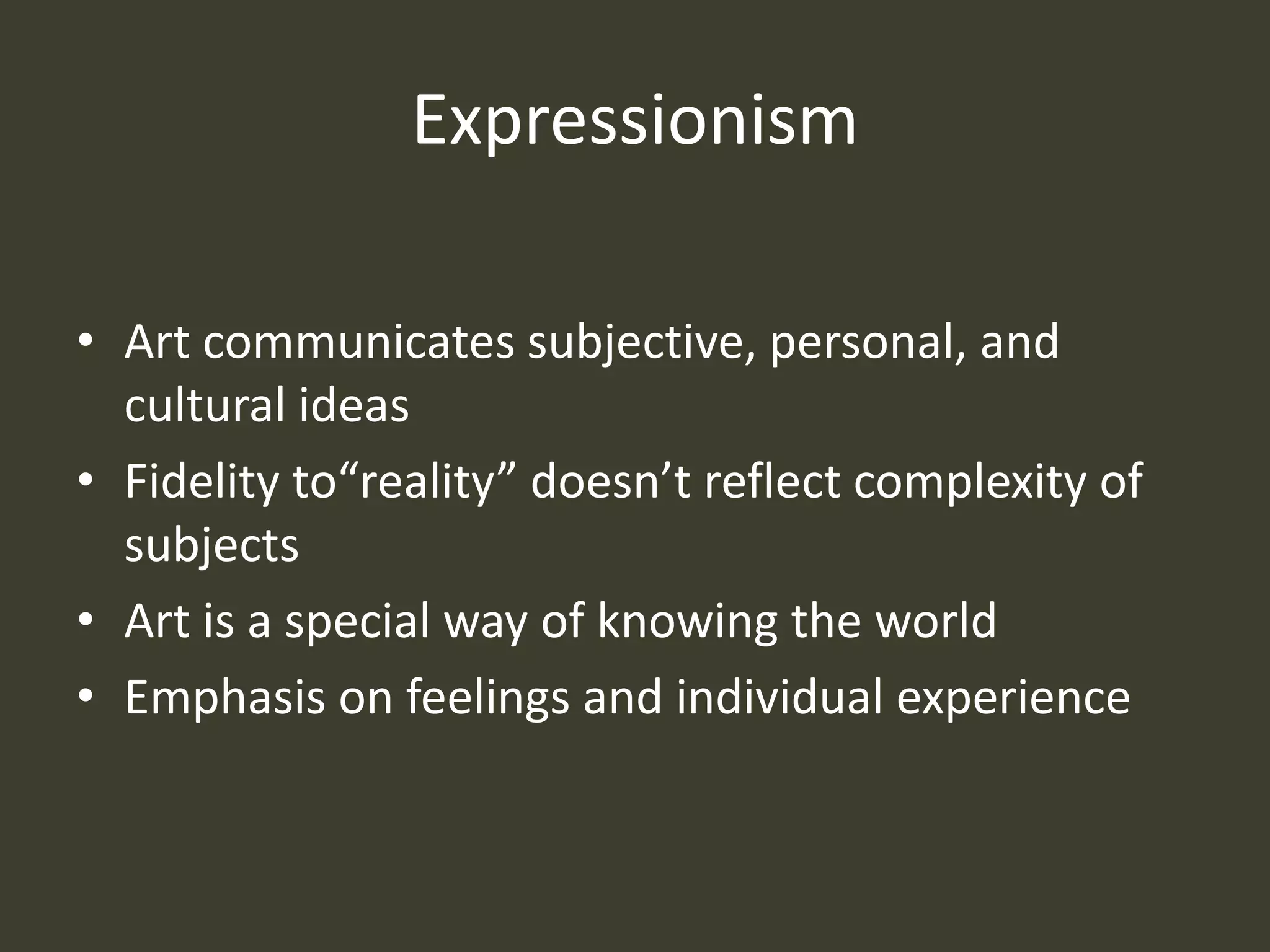 Expressionism

• Art communicates subjective, personal, and cultural ideas
• Fidelity to“reality” doesn’t reflect complexity of subjects
• Art is a special way of knowing the world
• Emphasis on feelings and individual experience